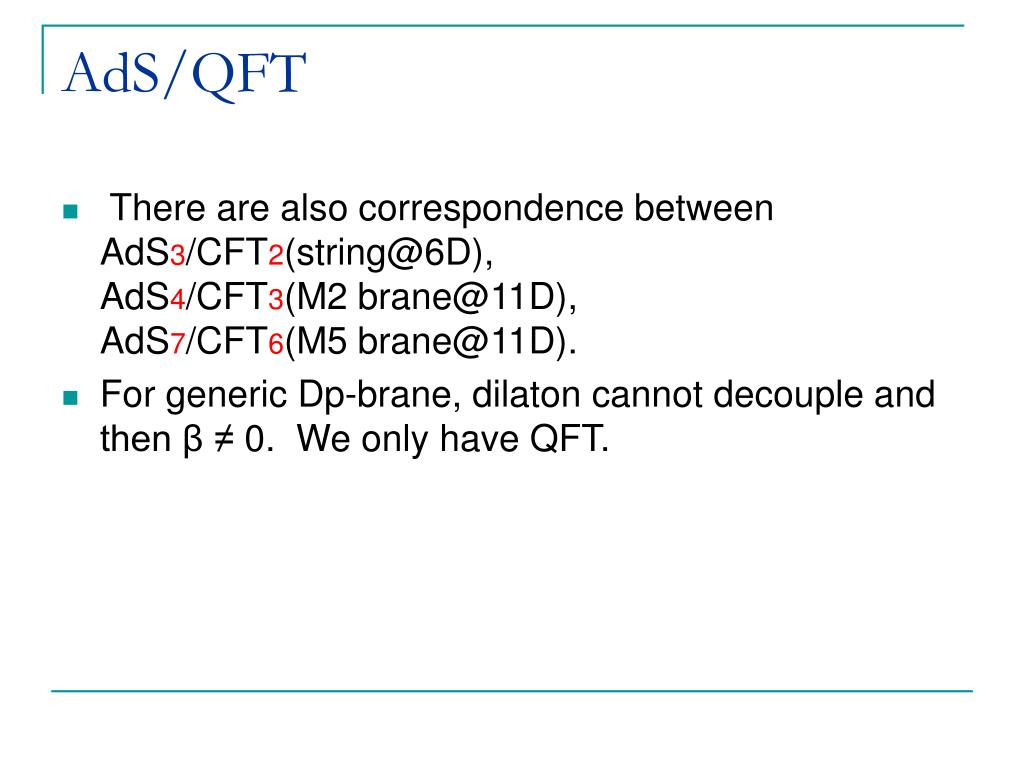 AdS/QFT

There are also correspondence between $AdS_3/CFT_2$(string@6D), $AdS_4/CFT_3$(M2 brane@11D), $AdS_7/CFT_6$(M5 brane@11D).

For generic Dp-brane, dilaton cannot decouple and then $\beta \neq 0$. We only have QFT.